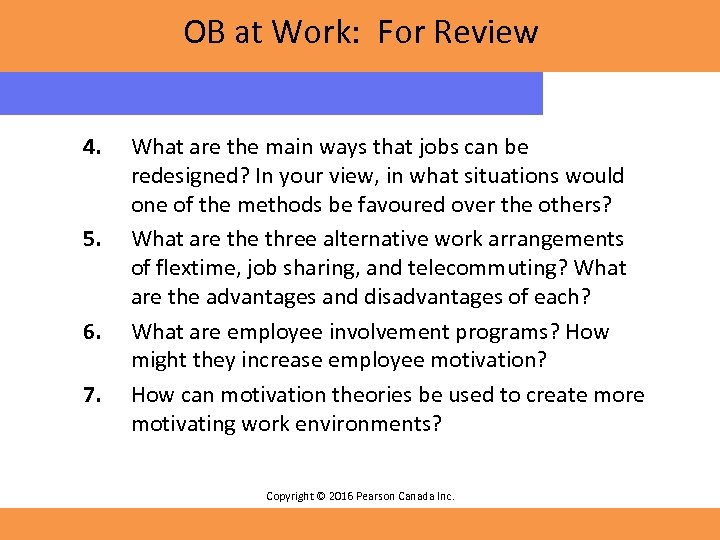 OB at Work: For Review

4. What are the main ways that jobs can be redesigned? In your view, in what situations would one of the methods be favoured over the others?

5. What are the three alternative work arrangements of flextime, job sharing, and telecommuting? What are the advantages and disadvantages of each?

6. What are employee involvement programs? How might they increase employee motivation?

7. How can motivation theories be used to create more motivating work environments?

Copyright © 2016 Pearson Canada Inc.